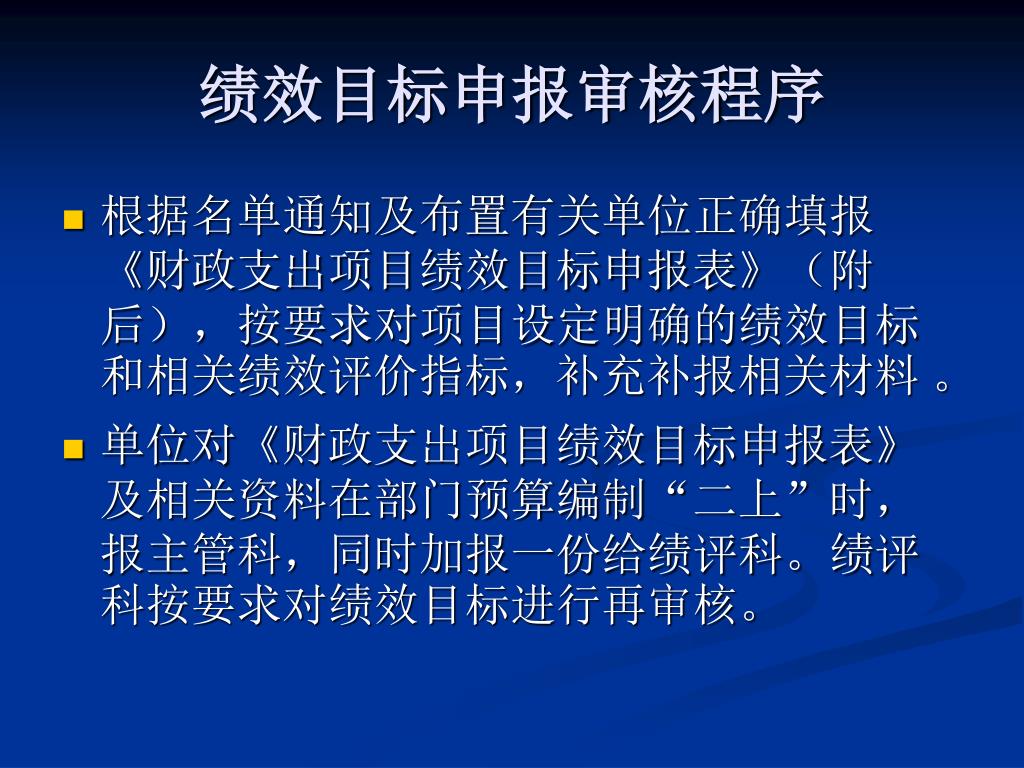 绩效目标申报审核程序

根据名单通知及布置有关单位正确填报《财政支出项目绩效目标申报表》（附后），按要求对项目设定明确的绩效目标和相关绩效评价指标，补充补报相关材料 。

单位对《财政支出项目绩效目标申报表》及相关资料在部门预算编制“二上”时，报主管科，同时加报一份给绩评科。绩评科按要求对绩效目标进行再审核。